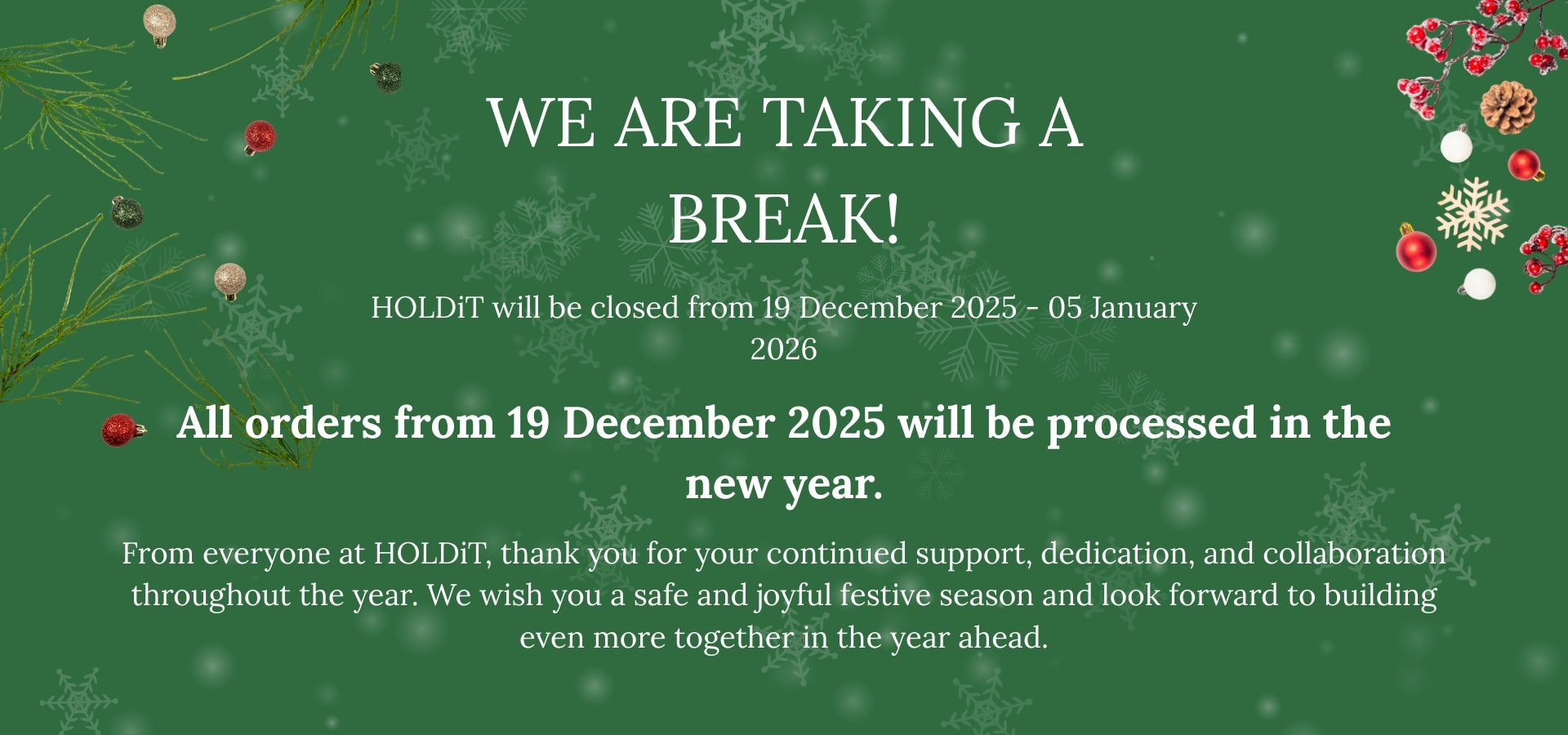 WE ARE TAKING A BREAK!

HOLDiT will be closed from 19 December 2025 - 05 January 2026

All orders from 19 December 2025 will be processed in the new year.

From everyone at HOLDiT, thank you for your continued support, dedication, and collaboration throughout the year. We wish you a safe and joyful festive season and look forward to building even more together in the year ahead.